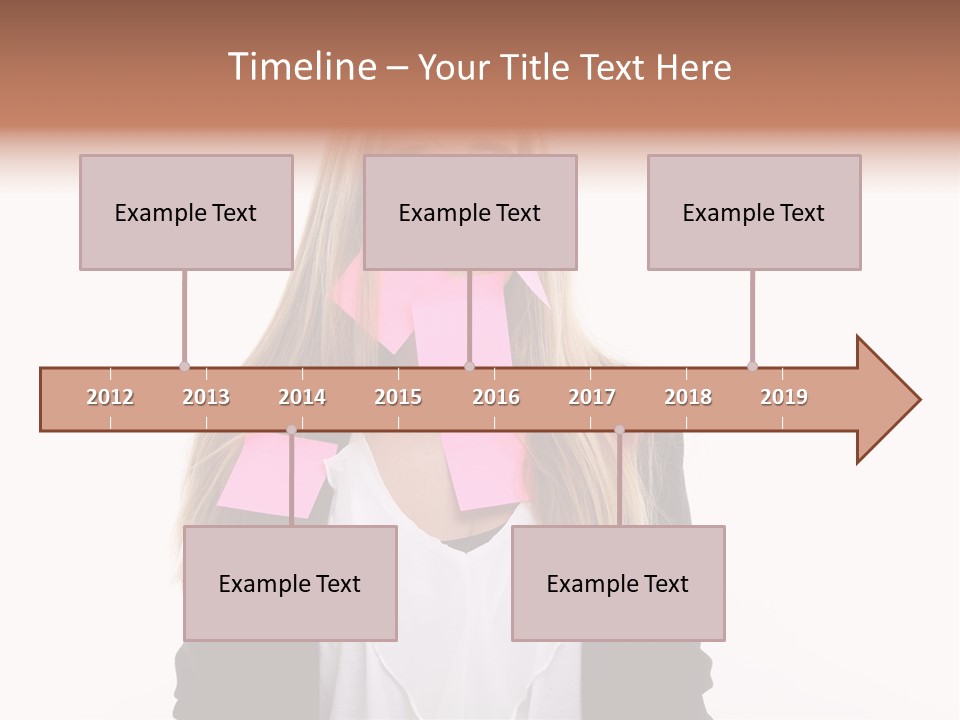 Timeline – Your Title Text Here

Example Text

Example Text

Example Text

2012 2013 2014 2015 2016 2017 2018 2019

Example Text

Example Text